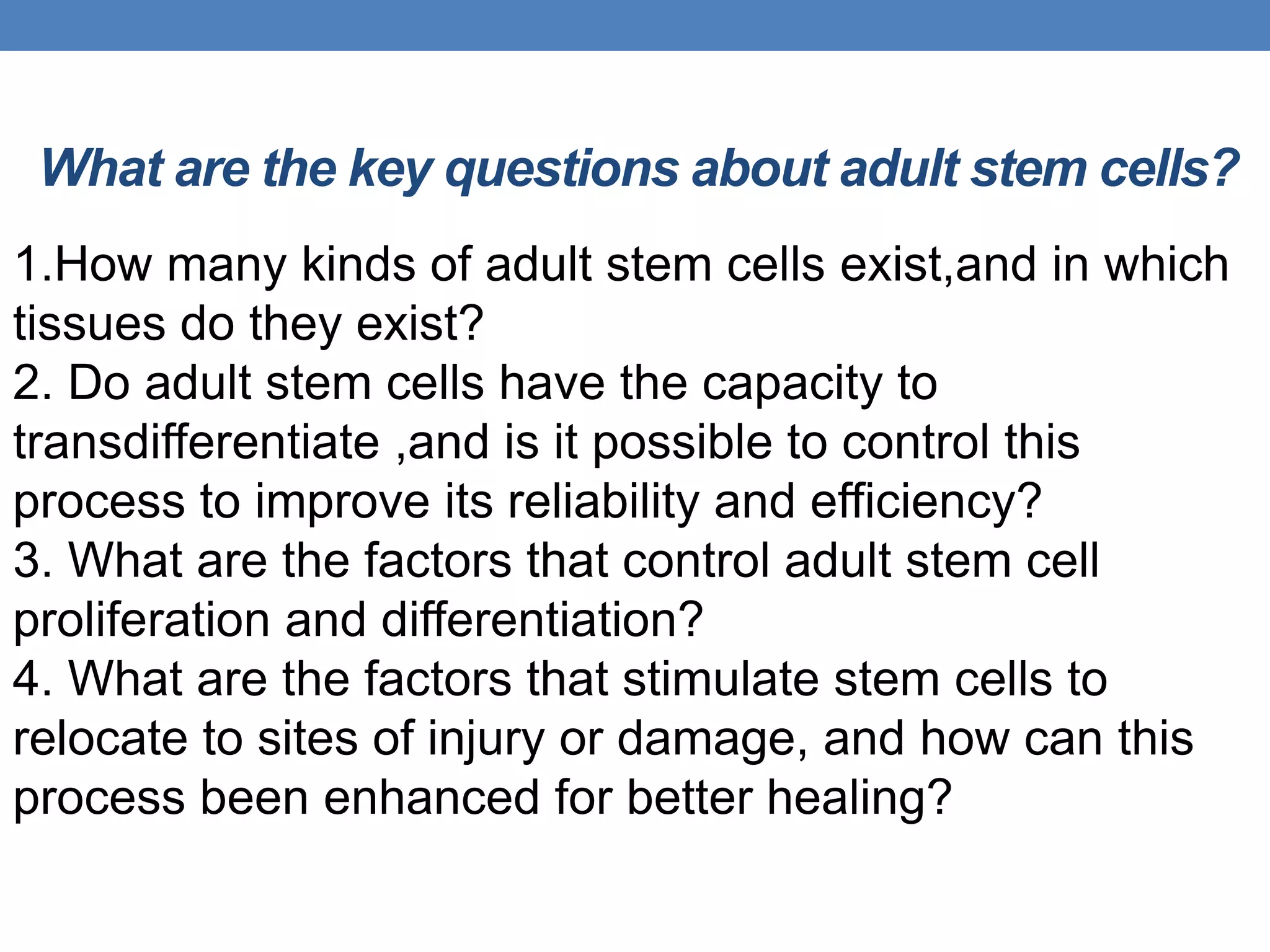 What are the key questions about adult stem cells?

1.How many kinds of adult stem cells exist,and in which tissues do they exist?
2. Do adult stem cells have the capacity to transdifferentiate ,and is it possible to control this process to improve its reliability and efficiency?
3. What are the factors that control adult stem cell proliferation and differentiation?
4. What are the factors that stimulate stem cells to relocate to sites of injury or damage, and how can this process been enhanced for better healing?